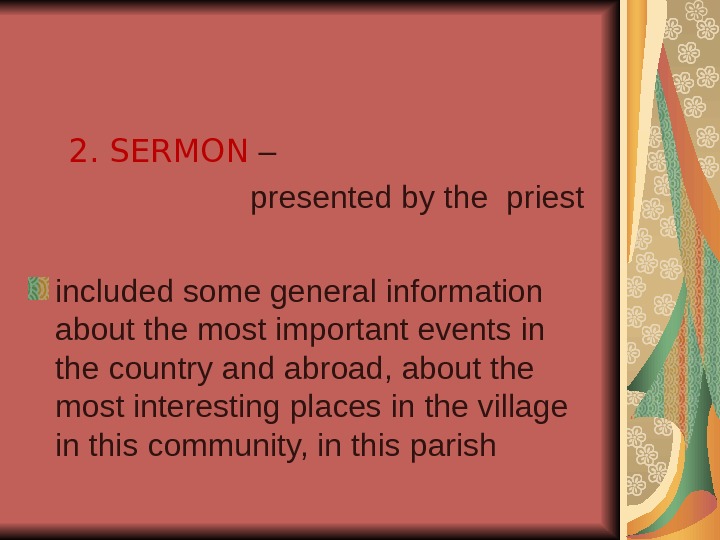 2. SERMON –

presented by the priest

included some general information about the most important events in the country and abroad, about the most interesting places in the village in this community, in this parish